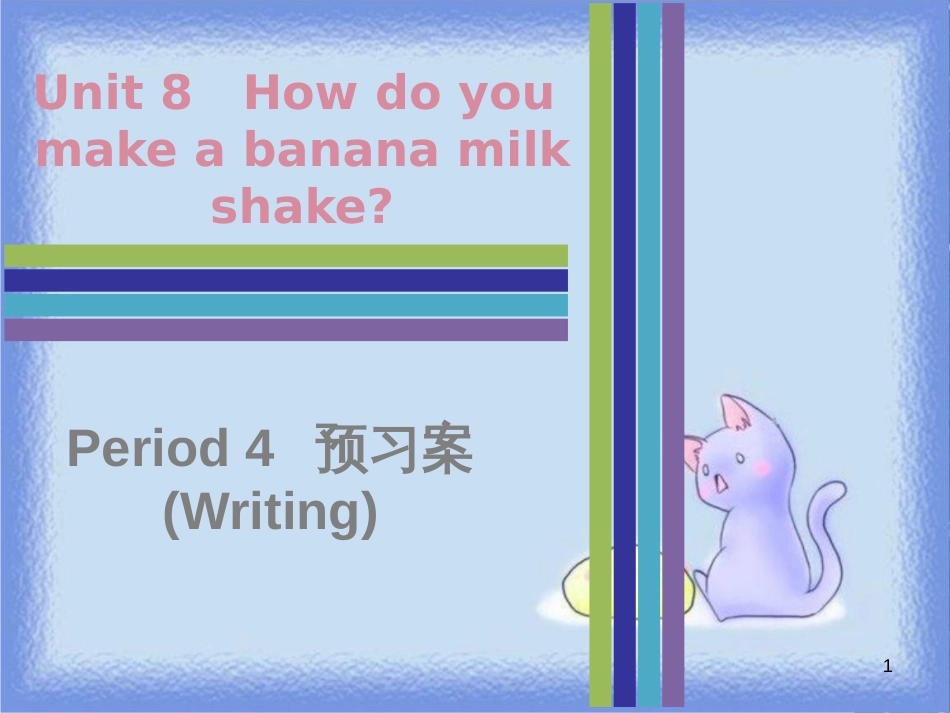 Unit 8 How do you make a banana milk shake?

Period 4 预习案
(Writing)

1